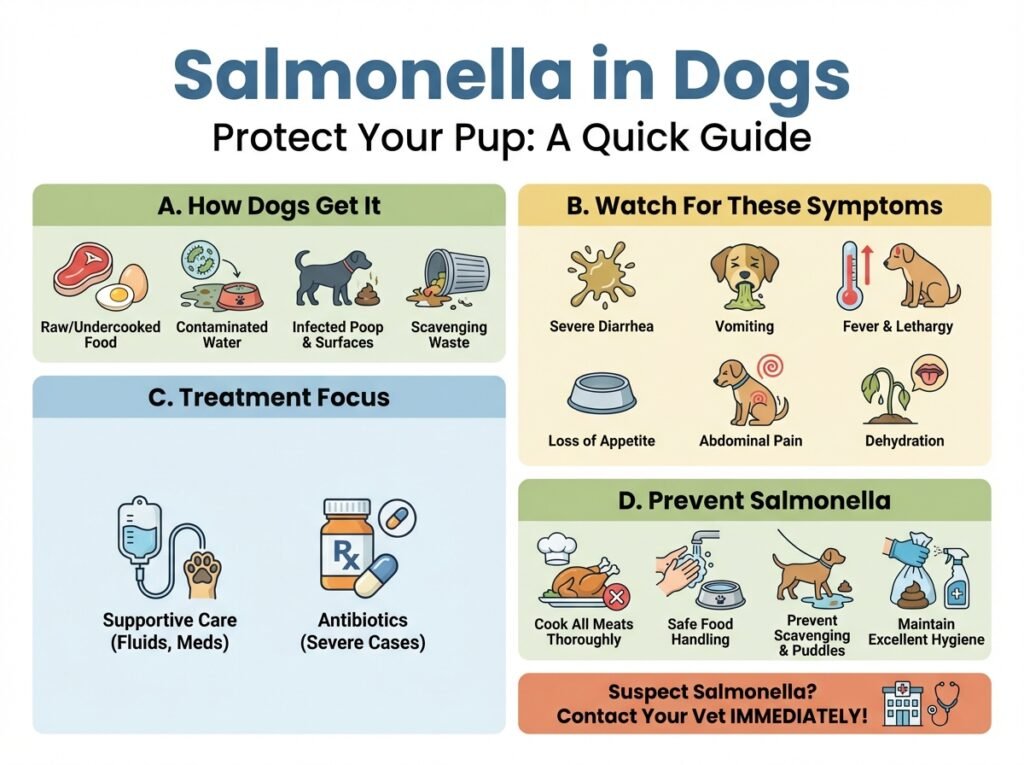 Salmonella in Dogs
Protect Your Pup: A Quick Guide

A. How Dogs Get It

Raw/Undercooked Food
Contaminated Water
Infected Poop & Surfaces
Scavenging Waste

C. Treatment Focus

Rx

Supportive Care (Fluids, Meds)
Antibiotics (Severe Cases)

B. Watch For These Symptoms

Severe Diarrhea
Vomiting
Fever & Lethargy
Loss of Appetite
Abdominal Pain
Dehydration

D. Prevent Salmonella

Cook All Meats Thoroughly
Safe Food Handling
Prevent Scavenging & Puddles
Maintain Excellent Hygiene

Suspect Salmonella?
Contact Your Vet IMMEDIATELY!